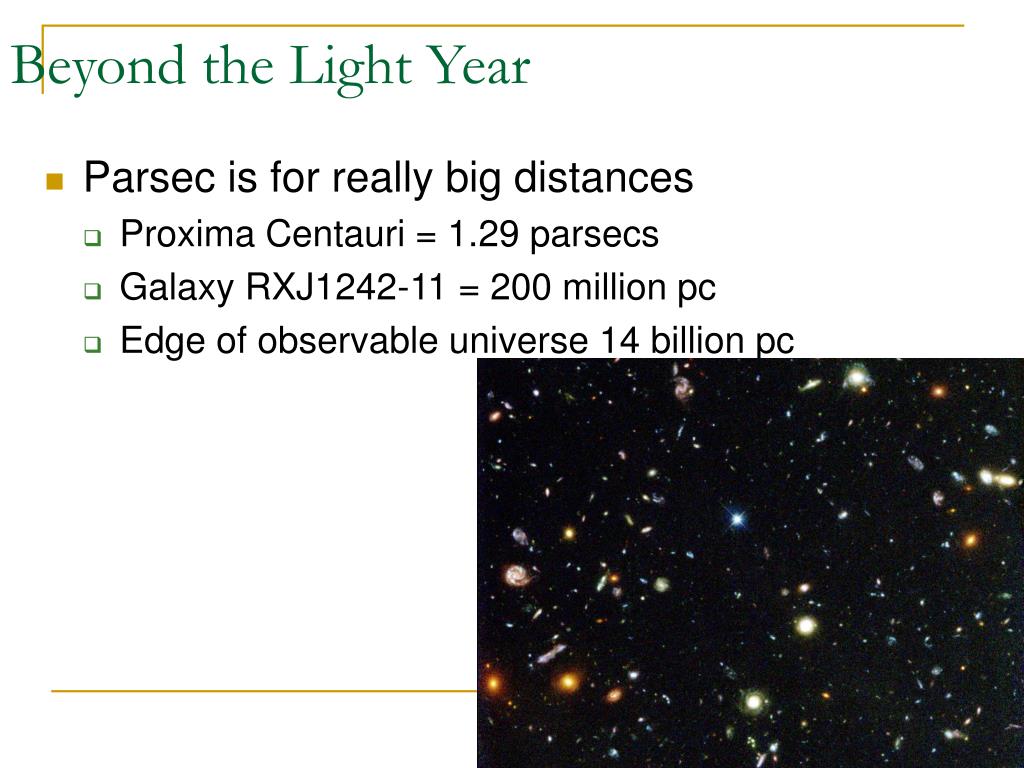 Beyond the Light Year

Parsec is for really big distances

Proxima Centauri = 1.29 parsecs

Galaxy RXJ1242-11 = 200 million pc

Edge of observable universe 14 billion pc